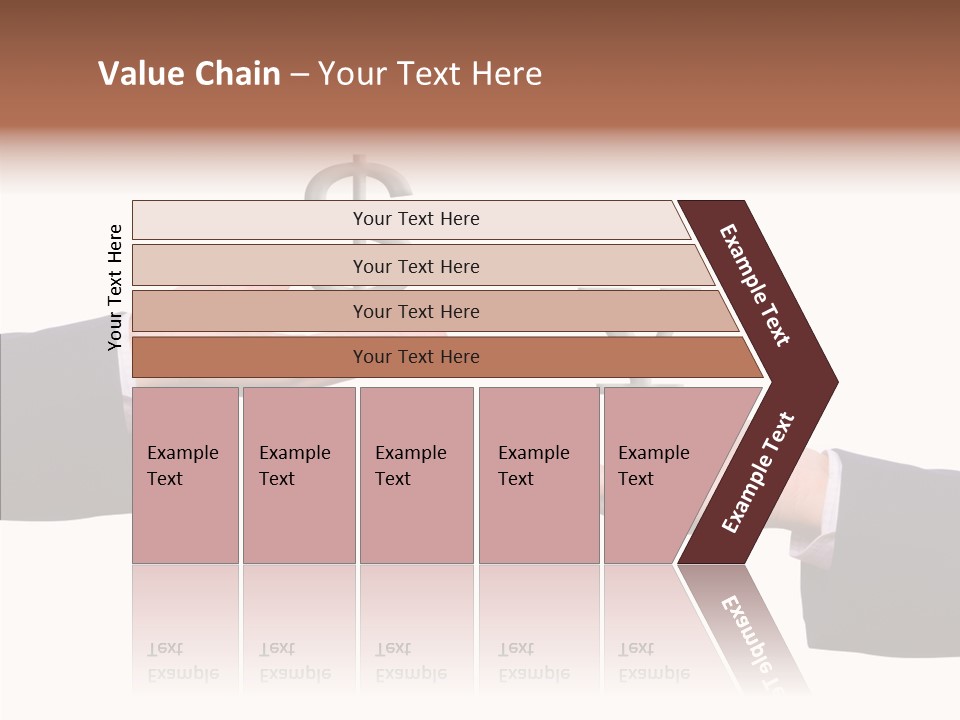 Value Chain – Your Text Here

Your Text Here

Your Text Here

Your Text Here

Your Text Here

Your Text Here

Example Text

Example Text

Example Text

Example Text

Example Text

Example Text

Example Text